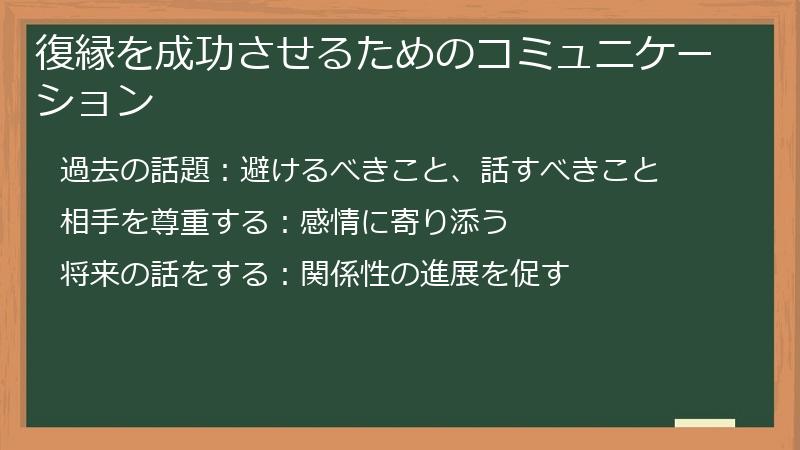 復縁を成功させるためのコミュニケーション

過去の話題：避けるべきこと、話すべきこと

相手を尊重する：感情に寄り添う

将来の話をする：関係性の進展を促す